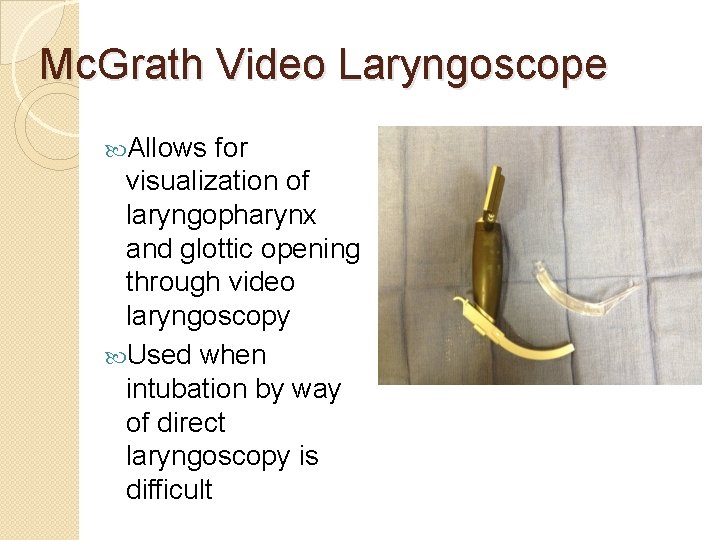 McGrath Video Laryngoscope

Allows for visualization of laryngopharynx and glottic opening through video laryngoscopy

Used when intubation by way of direct laryngoscopy is difficult